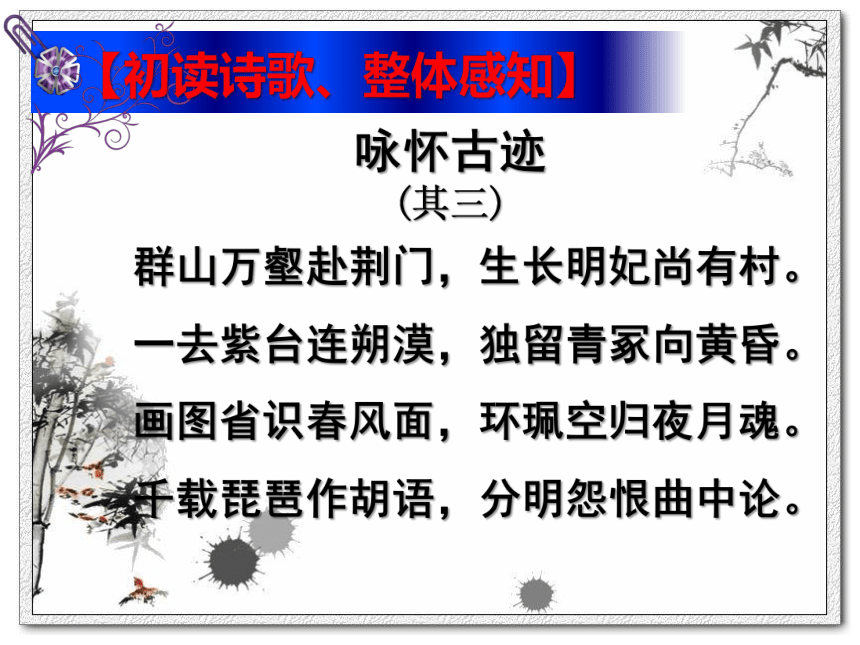 【初读诗歌、整体感知】

咏怀古迹
(其三)

群山万壑赴荆门，生长明妃尚有村。
一去紫台连朔漠，独留青冢向黄昏。
画图省识春风面，环珮空归夜月魂。
千载琵琶作胡语，分明怨恨曲中论。